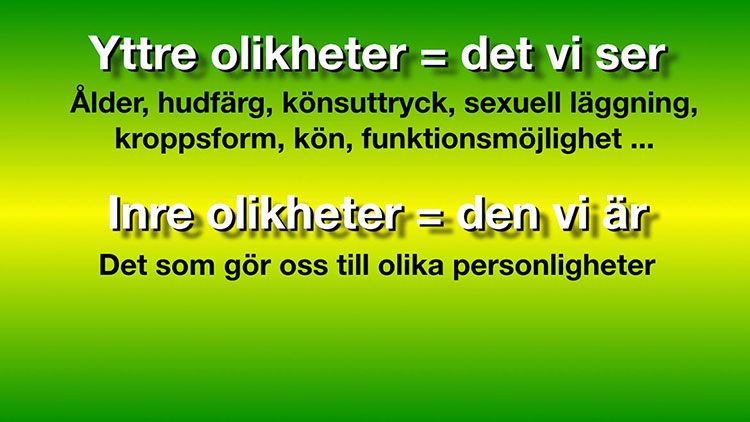 Yttre olikheter = det vi ser

Ålder, hudfärg, könsuttryck, sexuell läggning, kroppsform, kön, funktionsmöjlighet ...

Inre olikheter = den vi är

Det som gör oss till olika personligheter